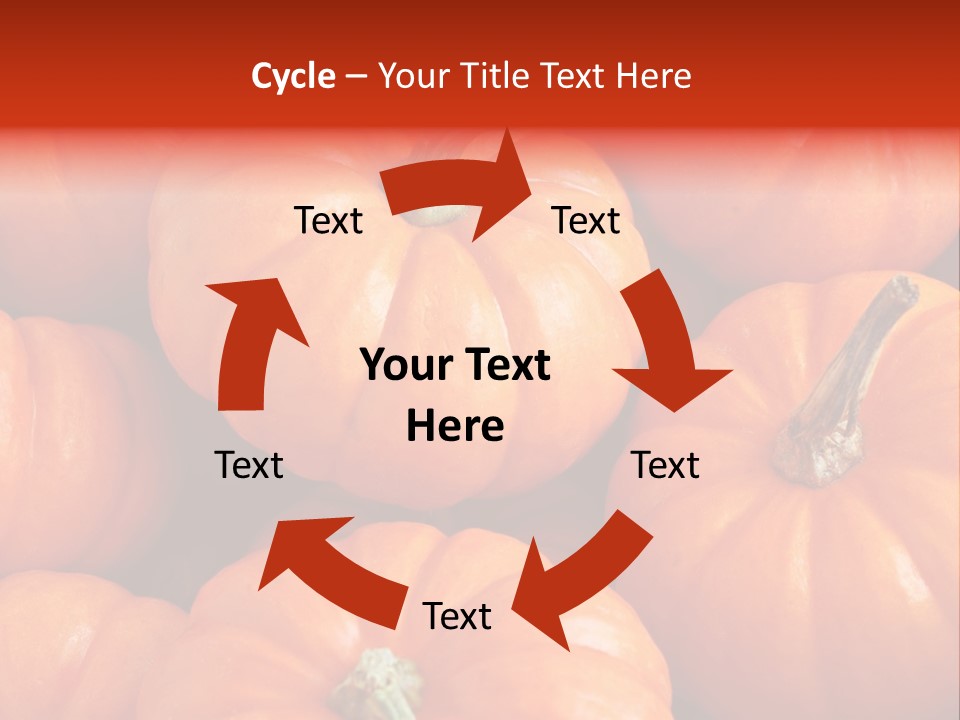 Cycle – Your Title Text Here

Text

Text

Your Text Here

Text

Text

Text